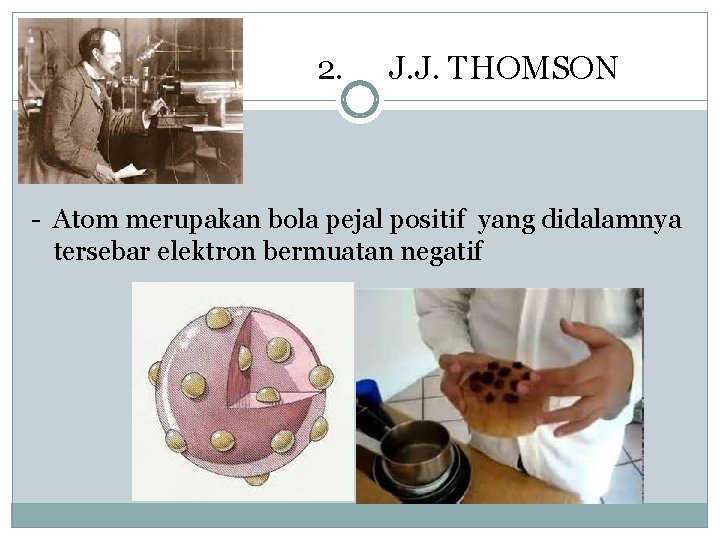 2. J.J. THOMSON

- Atom merupakan bola pejal positif yang didalamnya tersebar elektron bermuatan negatif